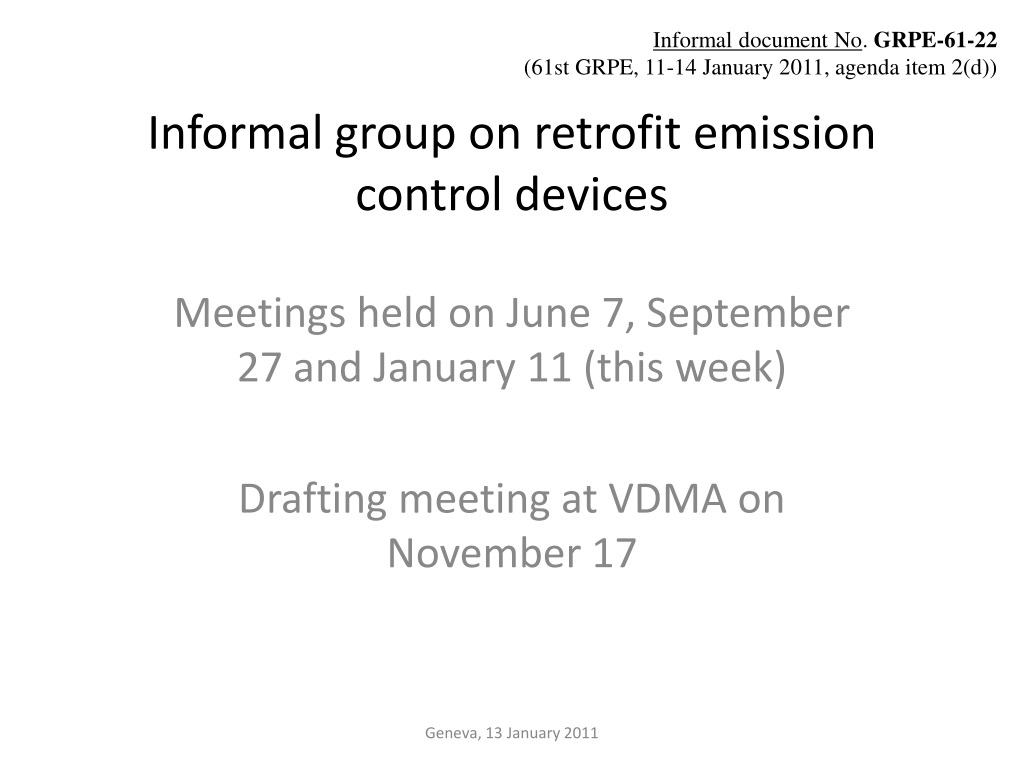 Informal document No. GRPE-61-22
(61st GRPE, 11-14 January 2011, agenda item 2(d))

Informal group on retrofit emission control devices

Meetings held on June 7, September 27 and January 11 (this week)

Drafting meeting at VDMA on November 17

Geneva, 13 January 2011